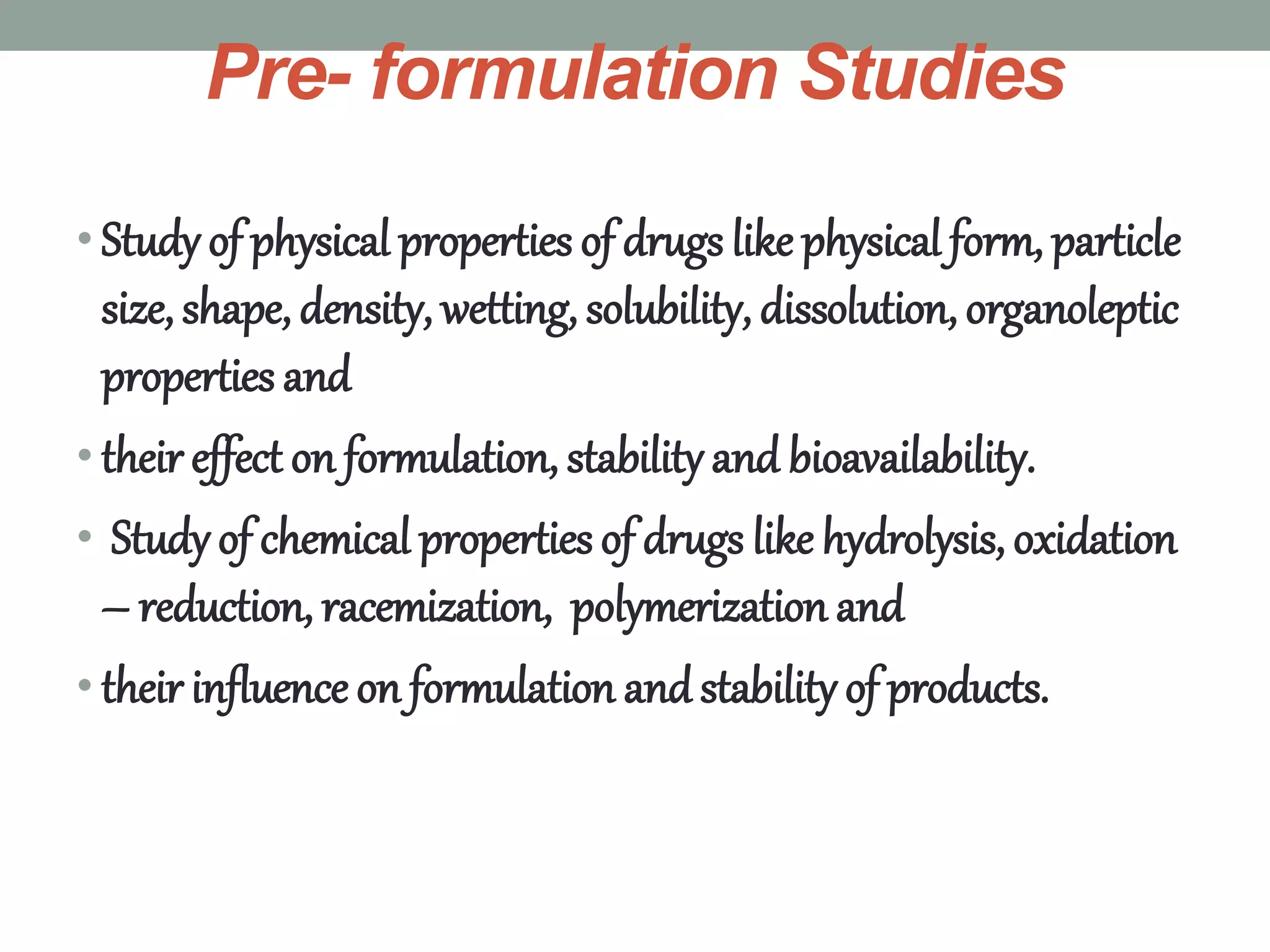 Pre- formulation Studies

• Study of physical properties of drugs like physical form, particle size, shape, density, wetting, solubility, dissolution, organoleptic properties and

• their effect on formulation, stability and bioavailability.

• Study of chemical properties of drugs like hydrolysis, oxidation – reduction, racemization, polymerization and

• their influence on formulation and stability of products.